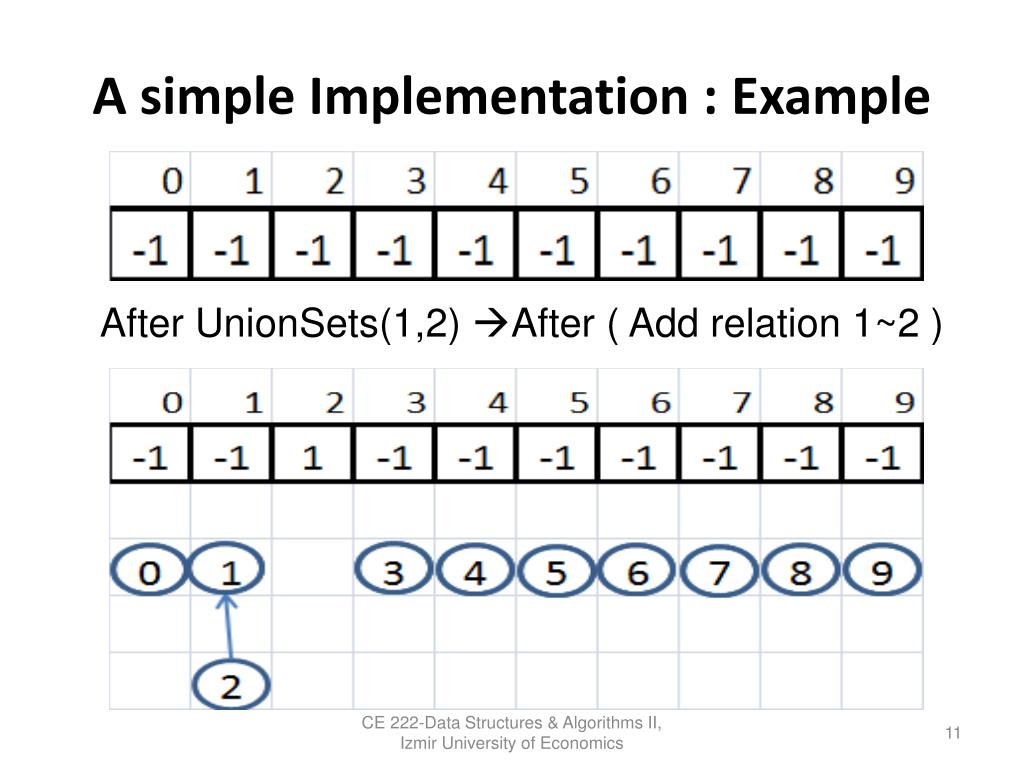 A simple Implementation : Example

| 0 | 1 | 2 | 3 | 4 | 5 | 6 | 7 | 8 | 9 |
|---|---|---|---|---|---|---|---|---|---|
| -1 | -1 | -1 | -1 | -1 | -1 | -1 | -1 | -1 | -1 |

After UnionSets(1,2) →After ( Add relation 1~2 )

| 0 | 1 | 2 | 3 | 4 | 5 | 6 | 7 | 8 | 9 |
|---|---|---|---|---|---|---|---|---|---|
| -1 | -1 | 1 | -1 | -1 | -1 | -1 | -1 | -1 | -1 |

0 1 3 4 5 6 7 8 9

2

CE 222-Data Structures & Algorithms II, Izmir University of Economics

11